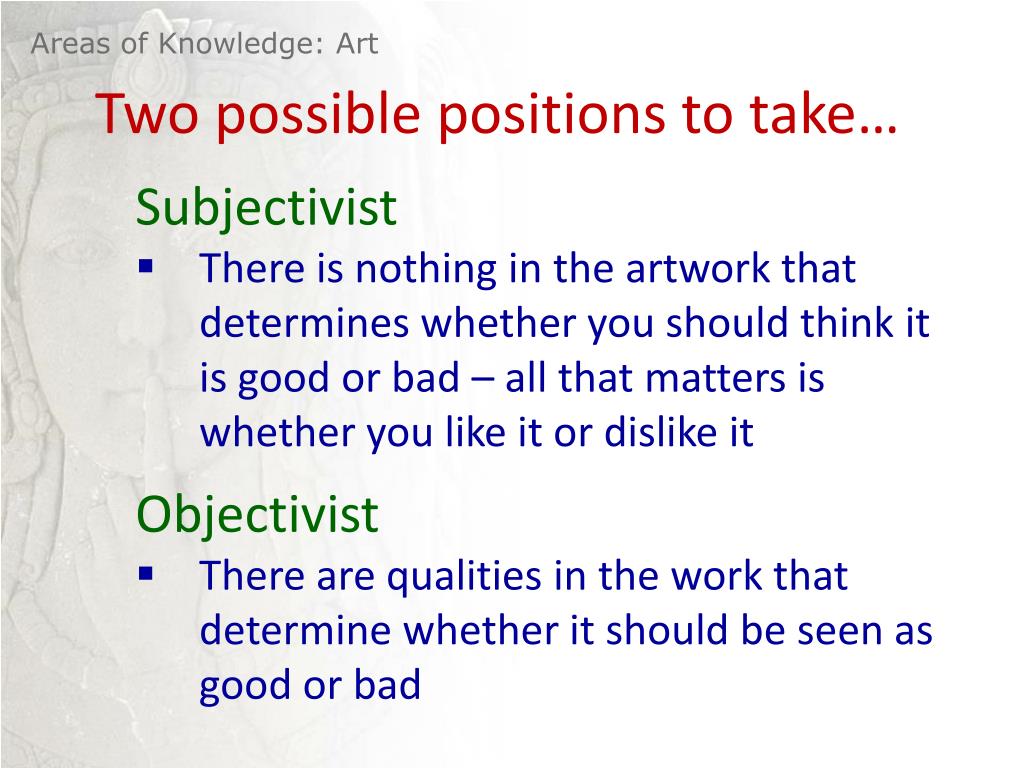 Areas of Knowledge: Art

Two possible positions to take…

Subjectivist

▪ There is nothing in the artwork that determines whether you should think it is good or bad – all that matters is whether you like it or dislike it

Objectivist

▪ There are qualities in the work that determine whether it should be seen as good or bad